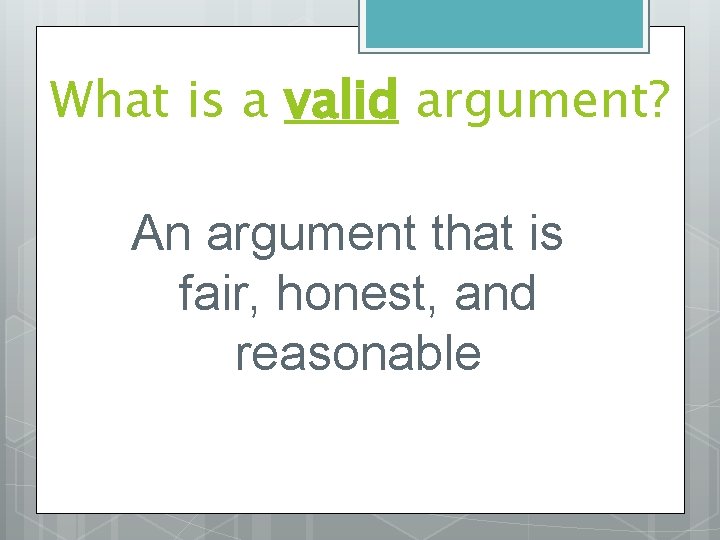 What is a valid argument?

An argument that is fair, honest, and reasonable